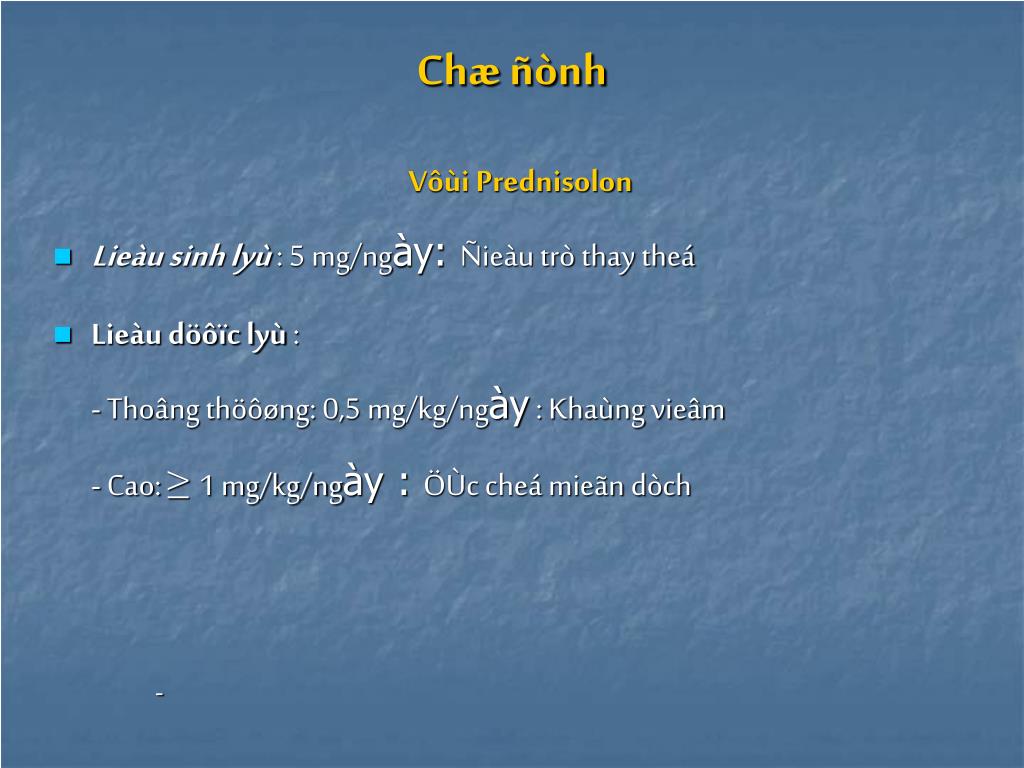 Chæ ñònh

Vôùi Prednisolon

Lieàu sinh lyù : 5 mg/ngày: Ñieàu trò thay theá

Lieàu döôïc lyù :

- Thoâng thöôøng: 0,5 mg/kg/ngày : Khaùng vieâm

- Cao: $\geq$ 1 mg/kg/ngày : ÖÙc cheá mieãn dòch

-